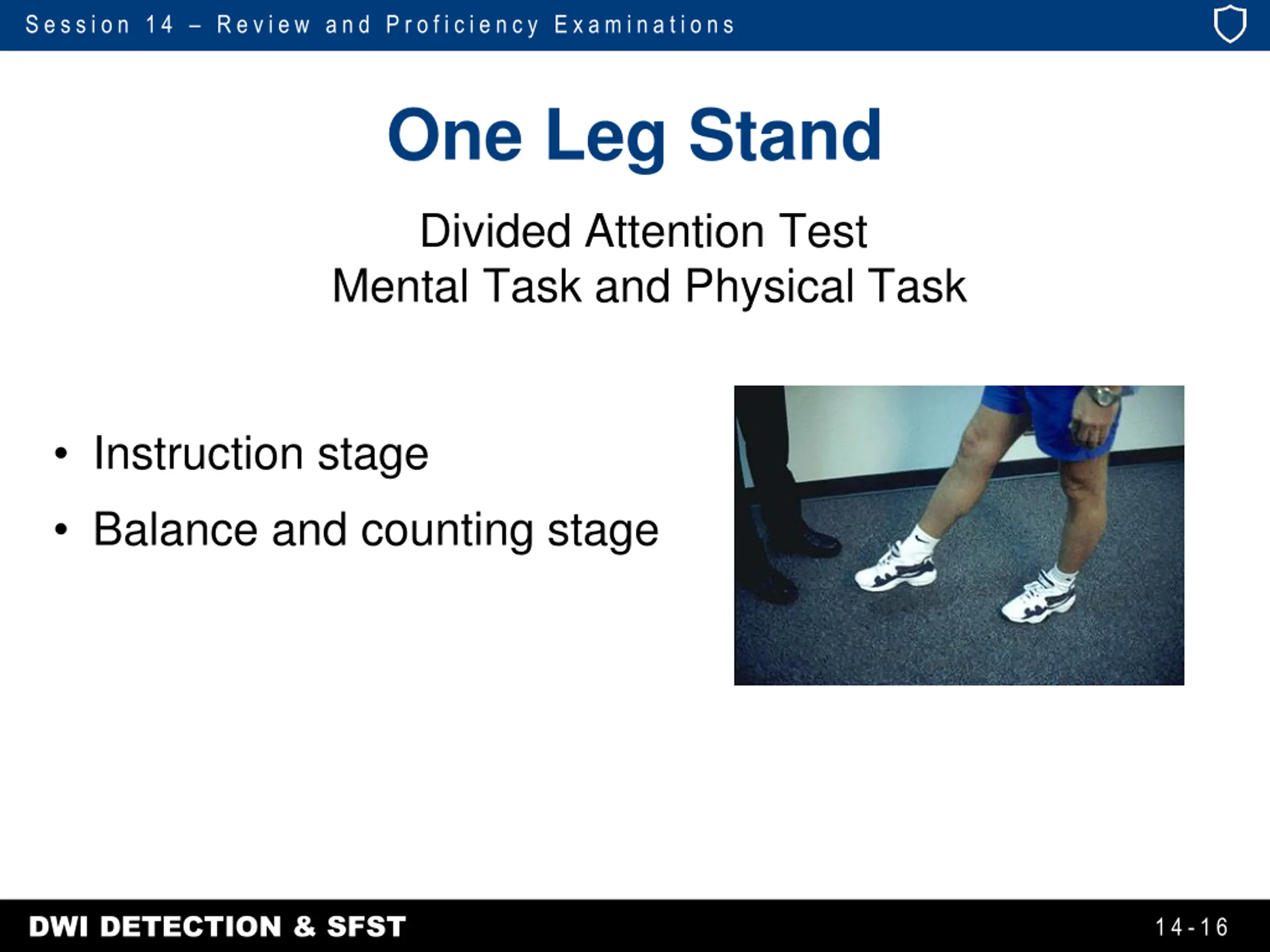 Session 14 – Review and Proficiency Examinations

One Leg Stand

Divided Attention Test
Mental Task and Physical Task

• Instruction stage
• Balance and counting stage

DWI DETECTION & SFST

14-16